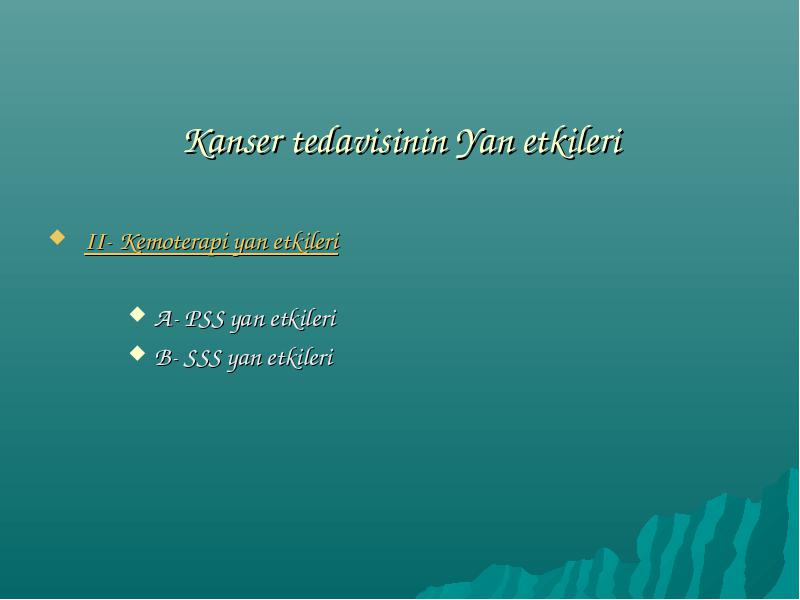 Kanser tedavisinin Yan etkileri

II- Kemoterapi yan etkileri

A- PSS yan etkileri
B- SSS yan etkileri